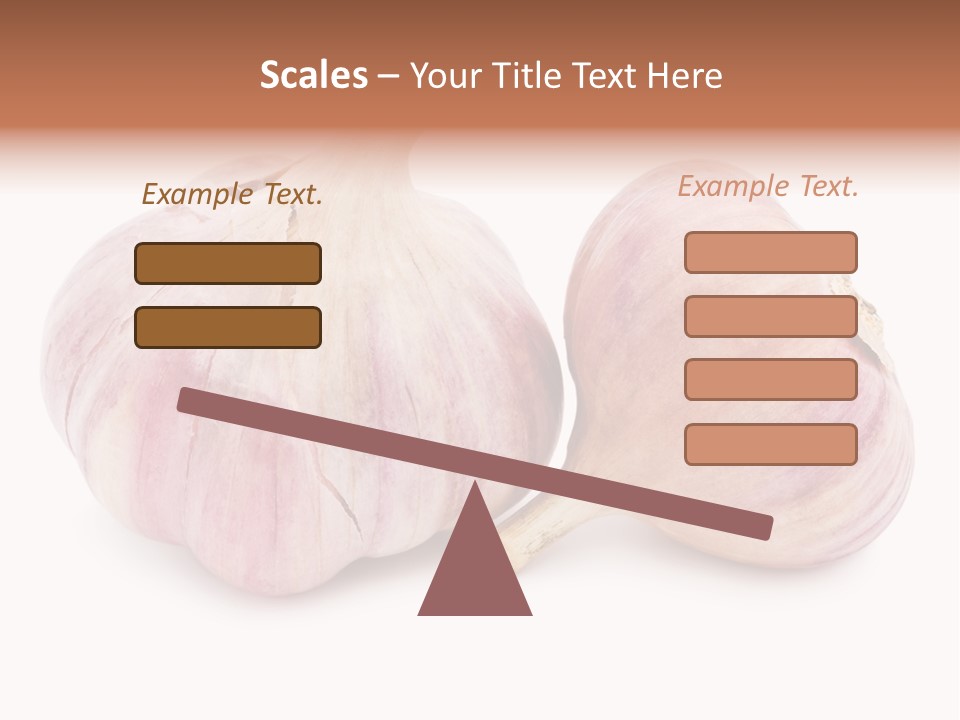 Scales – Your Title Text Here

Example Text.

Example Text.